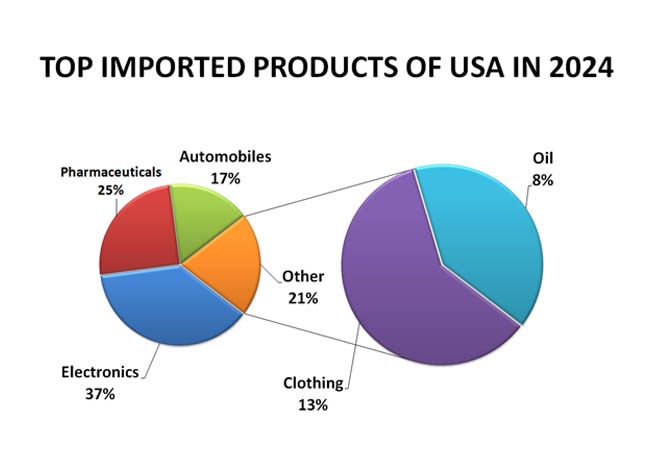 TOP IMPORTED PRODUCTS OF USA IN 2024

Pharmaceuticals
25%

Automobiles
17%

Other
21%

Electronics
37%

Oil
8%

Clothing
13%